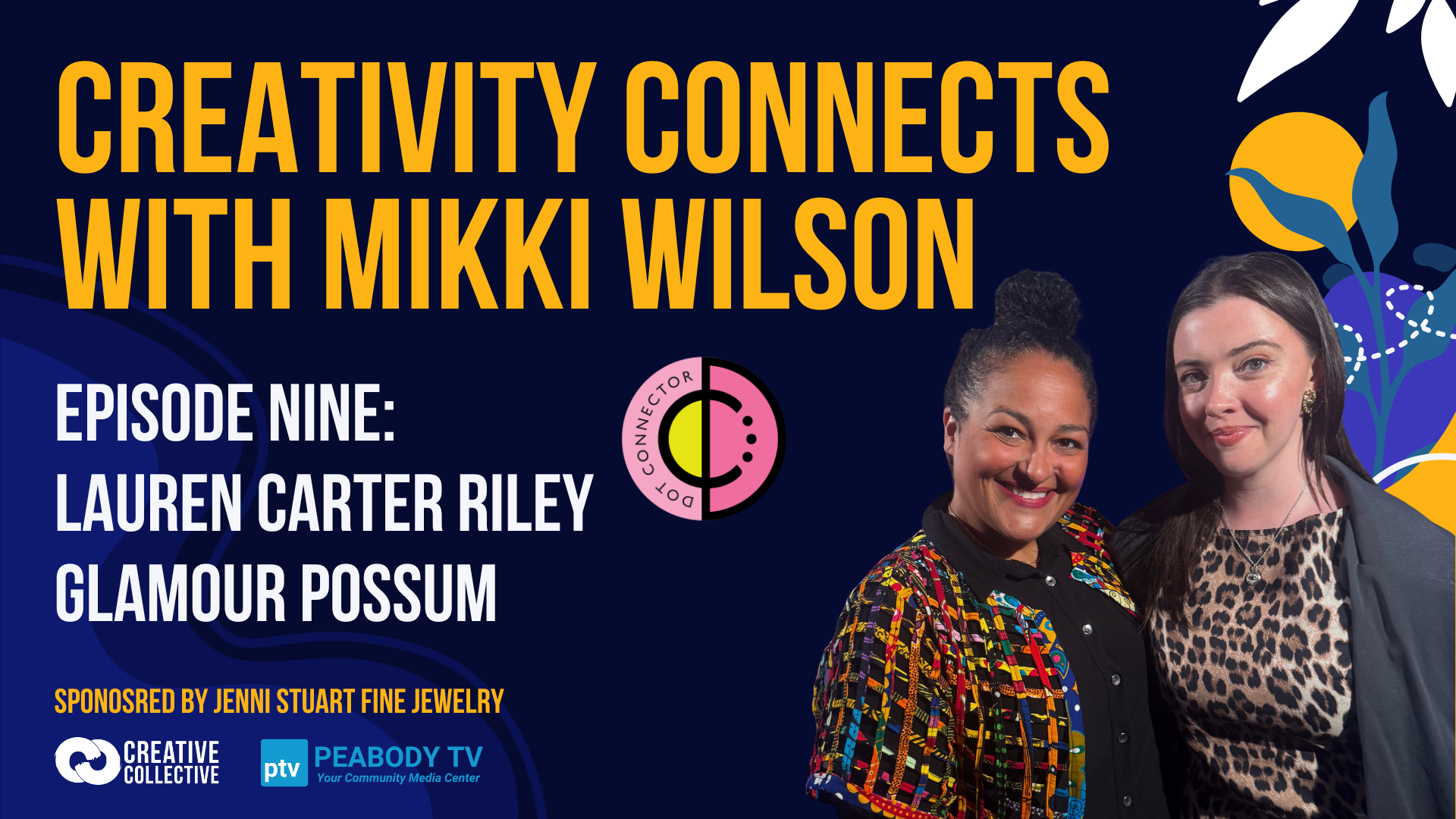 CREATIVITY CONNECTS WITH MIKKI WILSON

EPISODE NINE:
LAUREN CARTER RILEY
GLAMOUR POSSUM

DOT CONNECTOR

SPONOSRED BY JENNI STUART FINE JEWELRY

CREATIVE COLLECTIVE

ptv PEABODY TV
Your Community Media Center